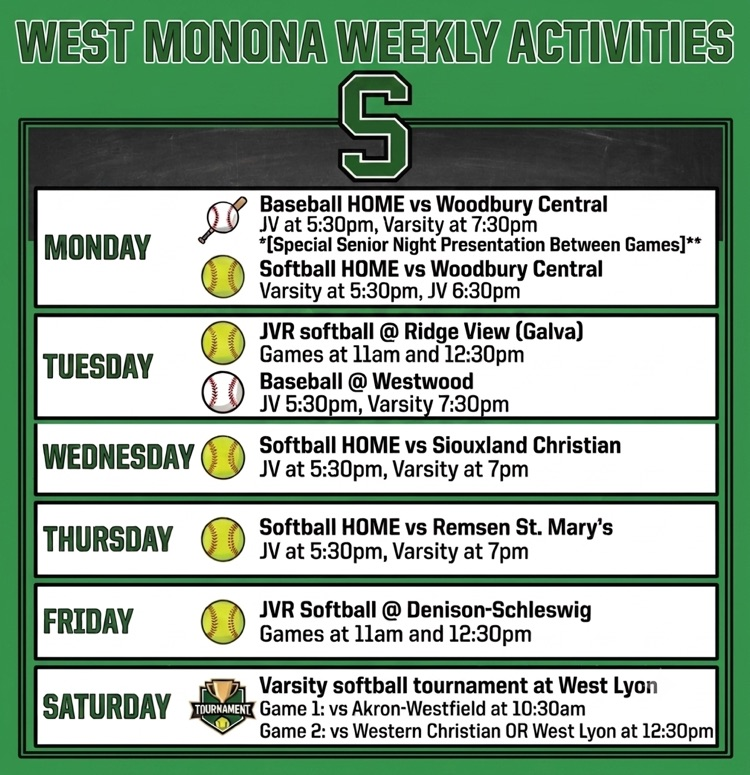 WEST MONONA WEEKLY ACTIVITIES

S

MONDAY
Baseball HOME vs Woodbury Central
JV at 5:30pm, Varsity at 7:30pm
*[Special Senior Night Presentation Between Games]**
Softball HOME vs Woodbury Central
Varsity at 5:30pm, JV 6:30pm

TUESDAY
JVR softball @ Ridge View (Galva)
Games at 11am and 12:30pm
Baseball @ Westwood
JV 5:30pm, Varsity 7:30pm

WEDNESDAY
Softball HOME vs Siouxland Christian
JV at 5:30pm, Varsity at 7pm

THURSDAY
Softball HOME vs Remsen St. Mary's
JV at 5:30pm, Varsity at 7pm

FRIDAY
JVR Softball @ Denison-Schleswig
Games at 11am and 12:30pm

SATURDAY
TOURNAMENT
Varsity softball tournament at West Lyon
Game 1: vs Akron-Westfield at 10:30am
Game 2: vs Western Christian OR West Lyon at 12:30pm